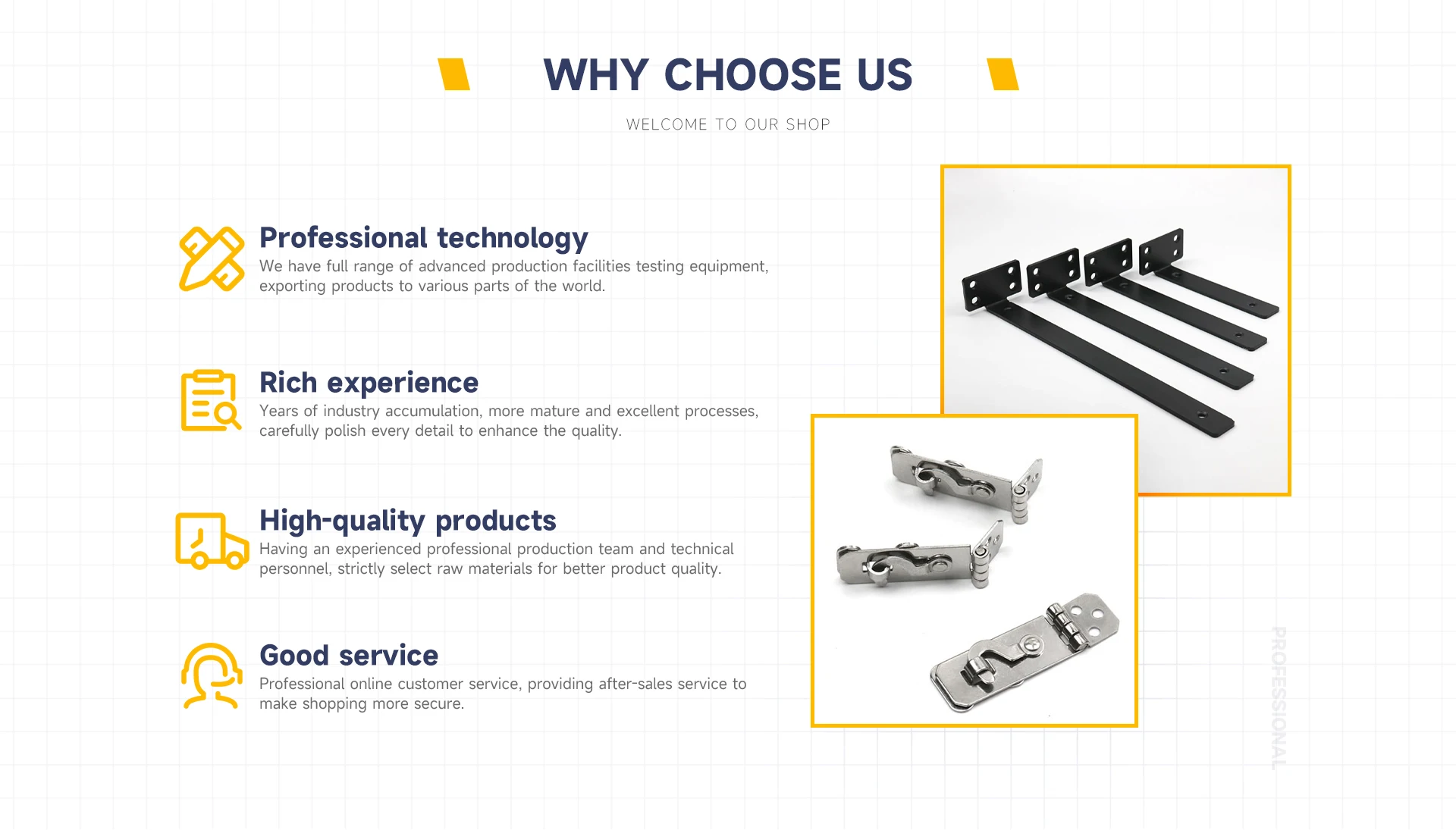 WHY CHOOSE US

WELCOME TO OUR SHOP

Professional technology
We have full range of advanced production facilities testing equipment, exporting products to various parts of the world.

Rich experience
Years of industry accumulation, more mature and excellent processes, carefully polish every detail to enhance the quality.

High-quality products
Having an experienced professional production team and technical personnel, strictly select raw materials for better product quality.

Good service
Professional online customer service, providing after-sales service to make shopping more secure.

PROFESSIONAL